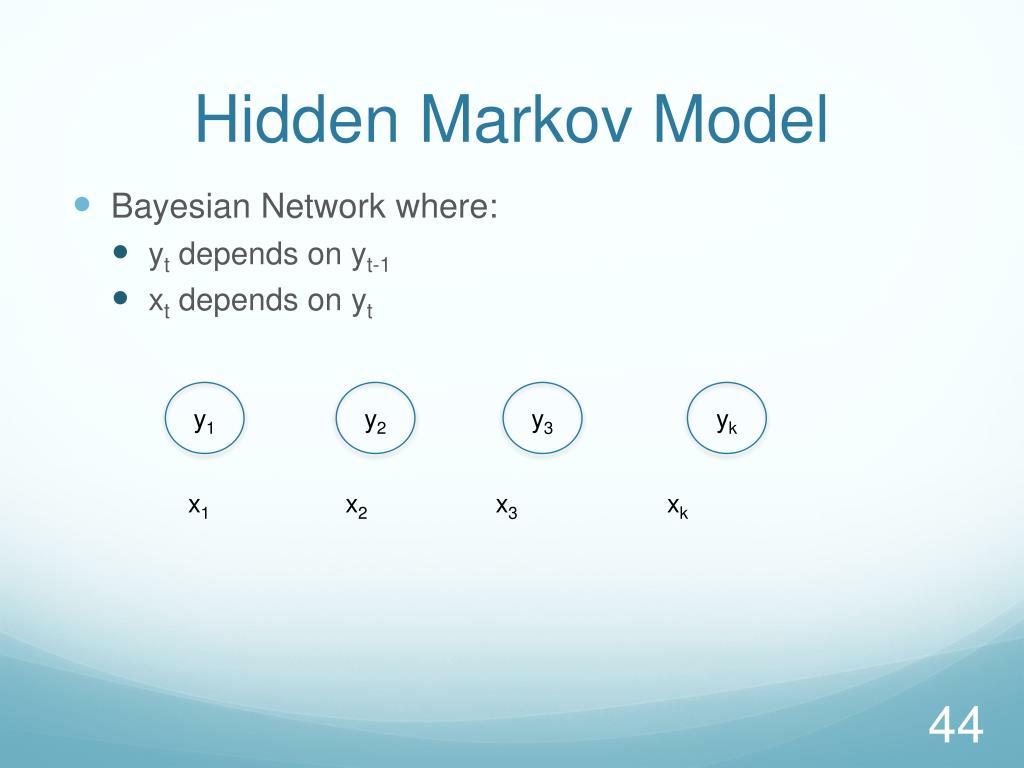 Hidden Markov Model

Bayesian Network where:

$y_t$ depends on $y_{t-1}$

$x_t$ depends on $y_t$

$y_1$ $y_2$ $y_3$ $y_k$

$x_1$ $x_2$ $x_3$ $x_k$

44